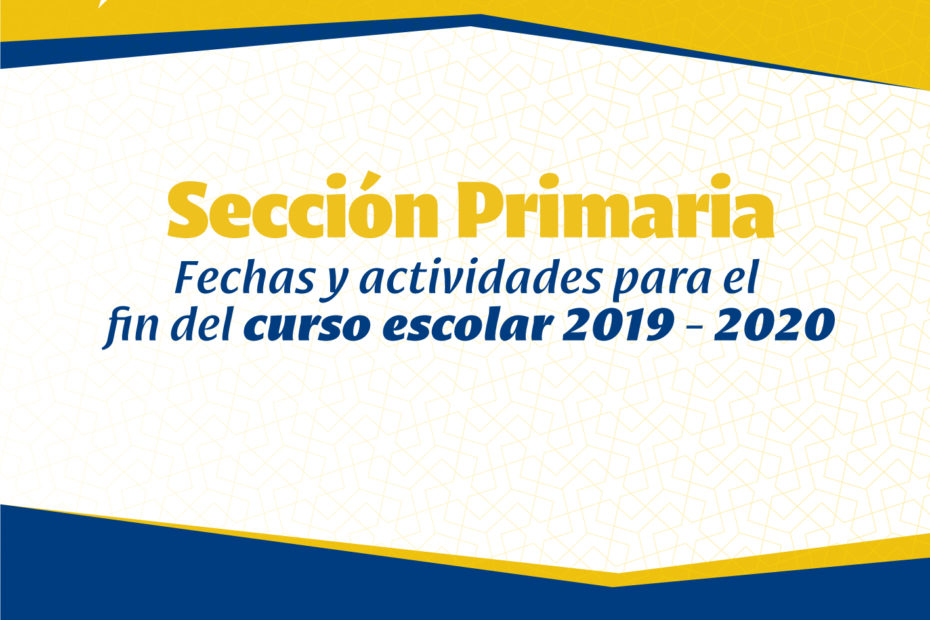 Sección Primaria

Fechas y actividades para el fin del curso escolar 2019 - 2020